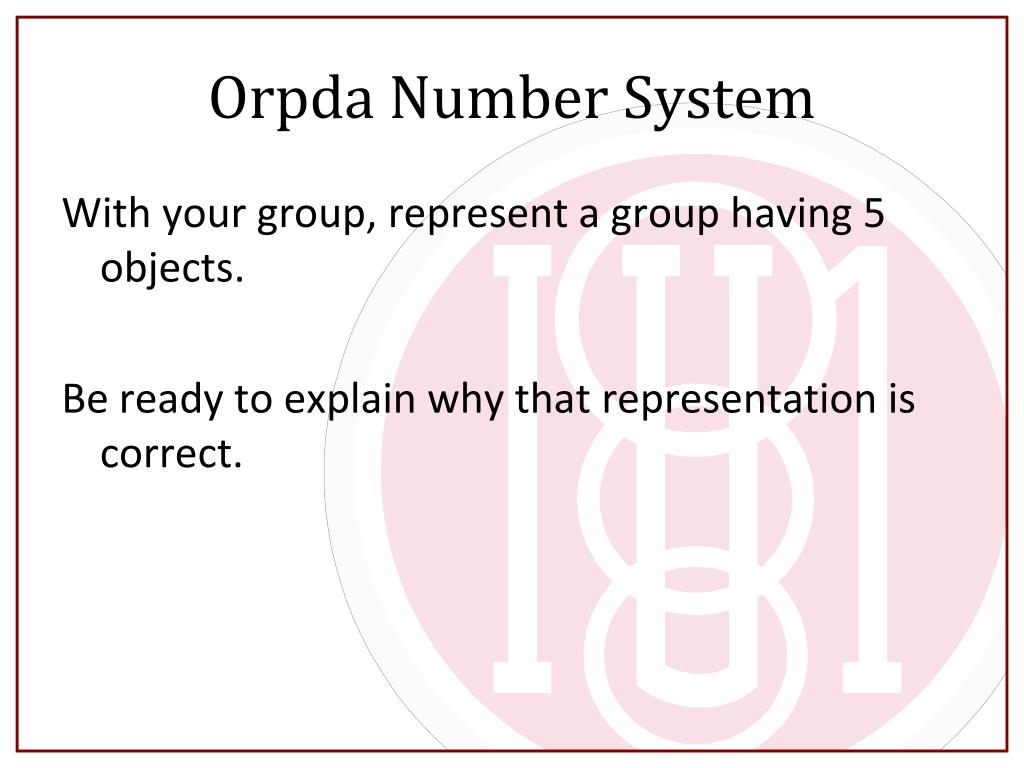 Orpda Number System

With your group, represent a group having 5 objects.

Be ready to explain why that representation is correct.